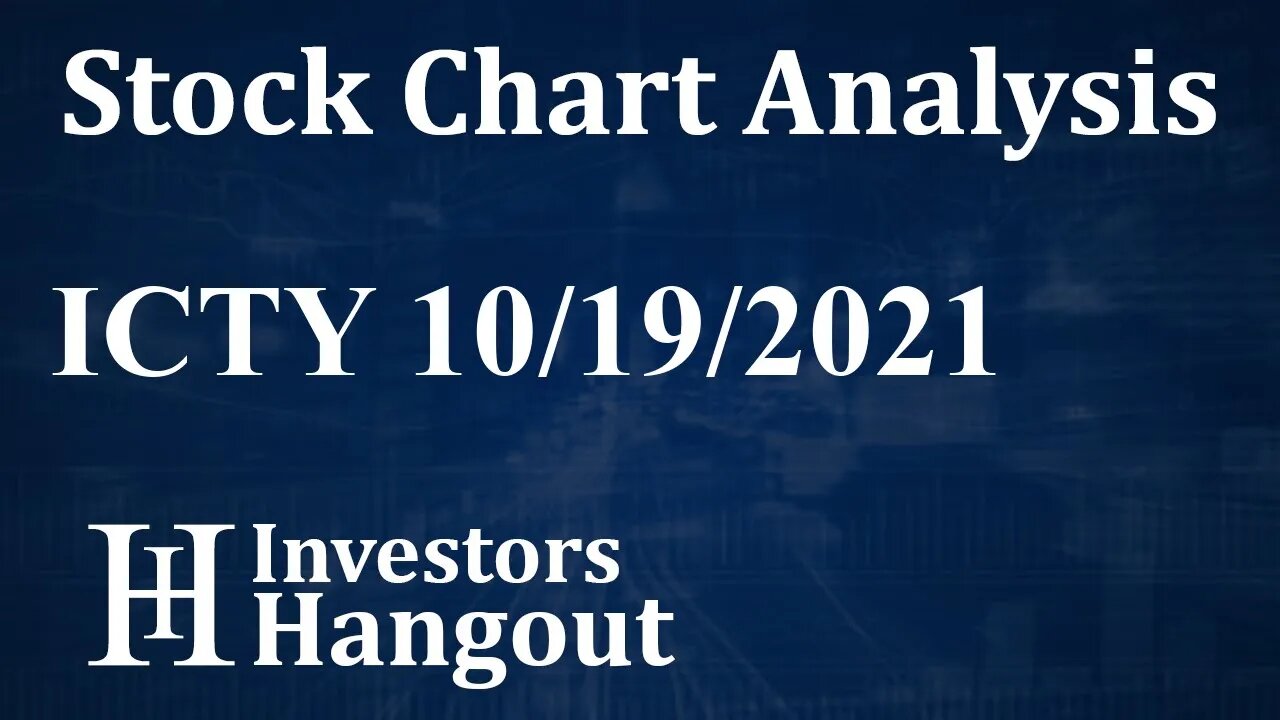 Stock Chart Analysis

ICTY 10/19/2021

IH Investors Hangout